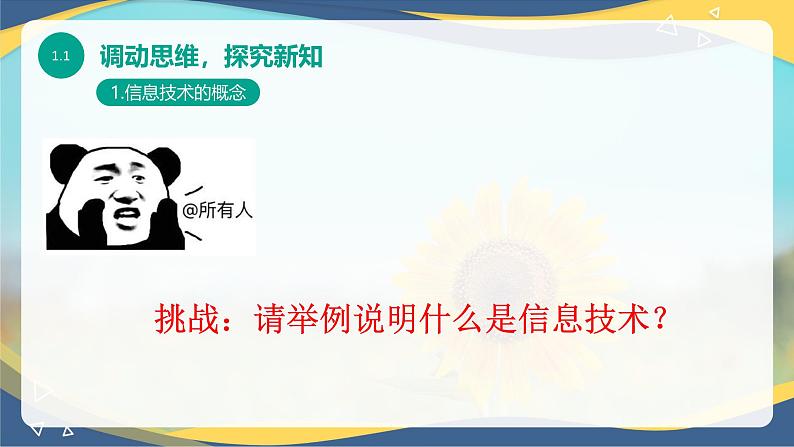 1.1

调动思维，探究新知

1.信息技术的概念

@所有人

挑战：请举例说明什么是信息技术？